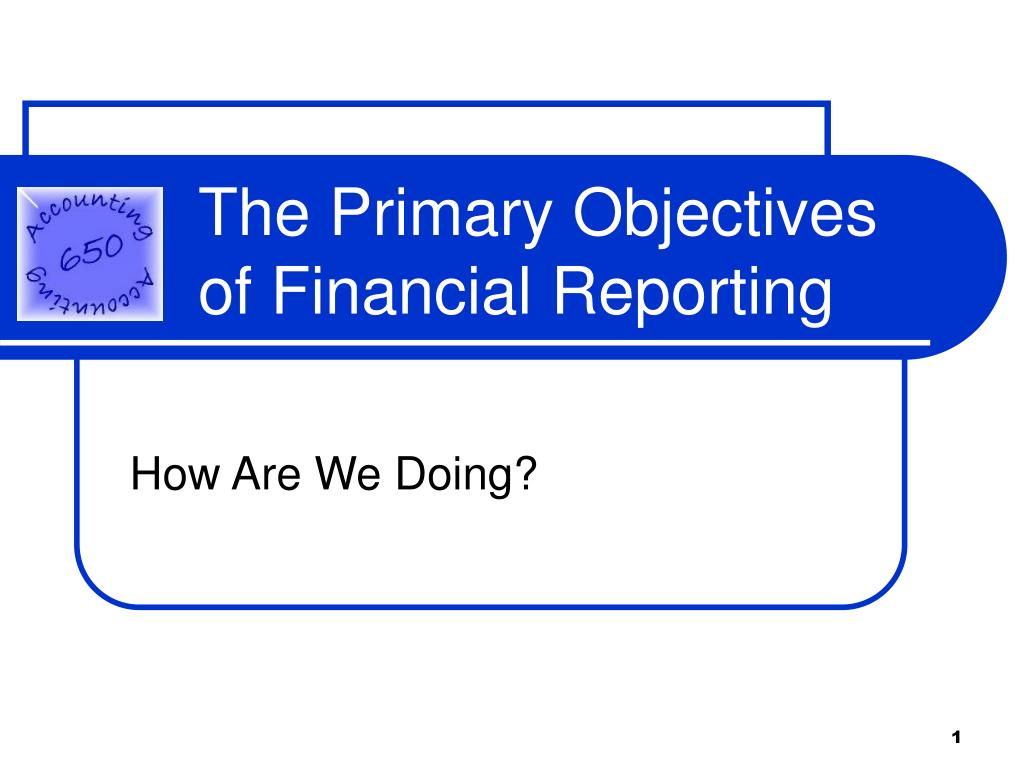 Accounting
650
Accounting

The Primary Objectives of Financial Reporting

How Are We Doing?

1